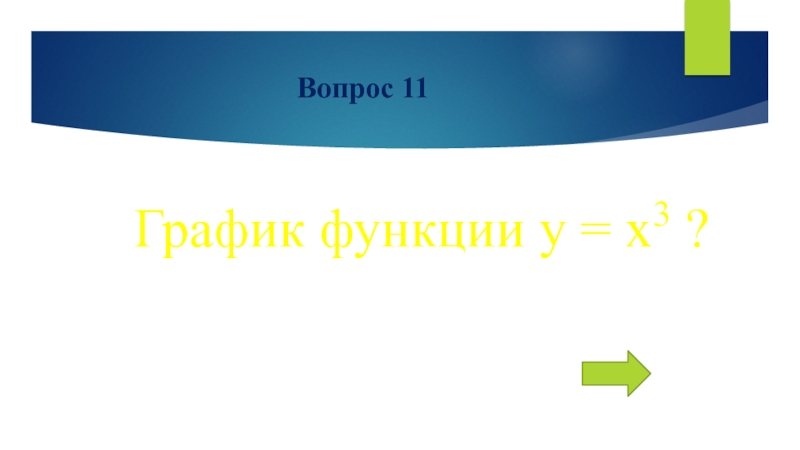 Вопрос 11

График функции $y = x^3$ ?